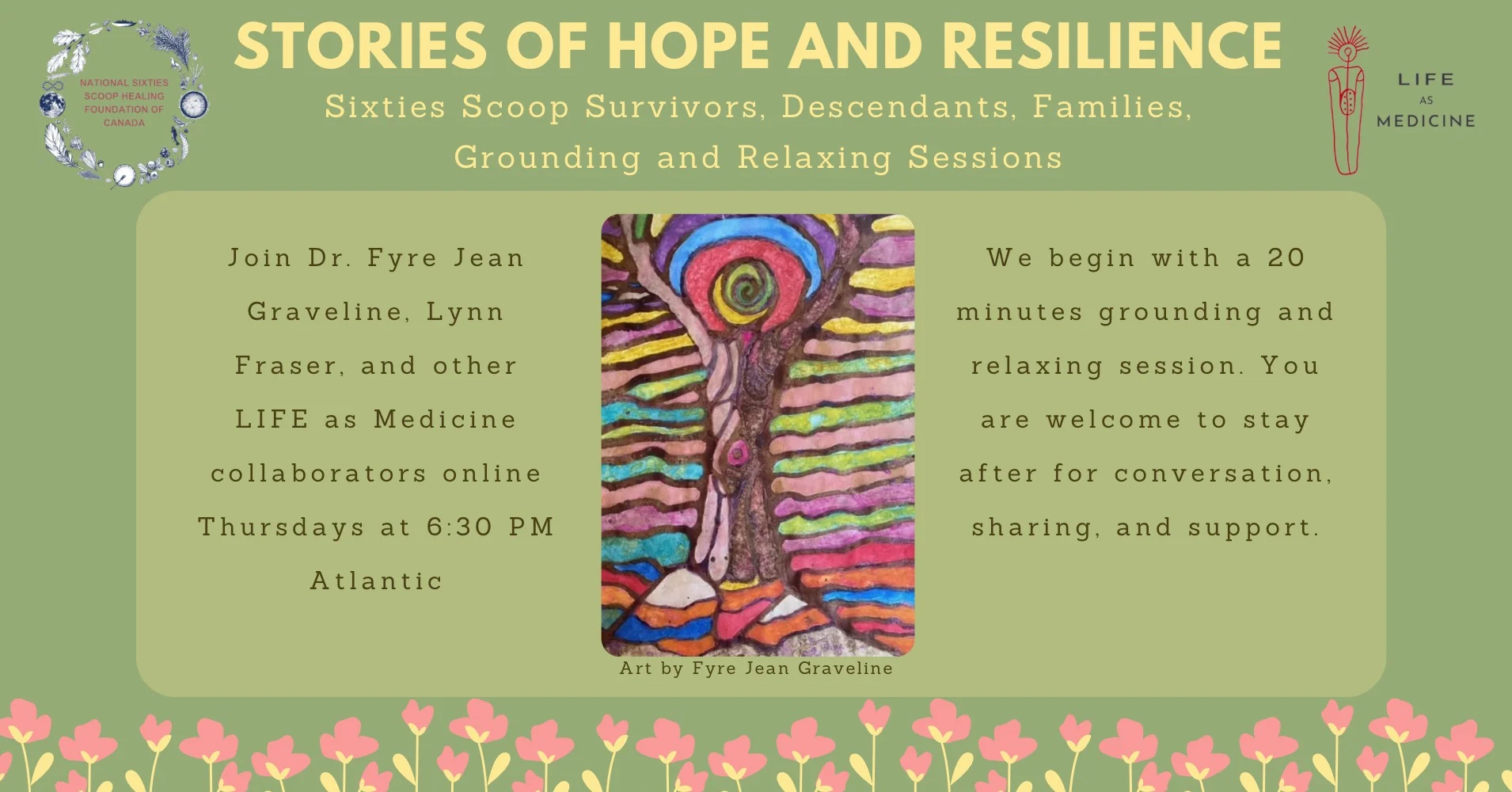 NATIONAL SIXTIES SCOOP HEALING FOUNDATION OF CANADA

STORIES OF HOPE AND RESILIENCE

Sixties Scoop Survivors, Descendants, Families, Grounding and Relaxing Sessions

LIFE AS MEDICINE

Join Dr. Fyre Jean Graveline, Lynn Fraser, and other LIFE as Medicine collaborators online Thursdays at 6:30 PM Atlantic

Art by Fyre Jean Graveline

We begin with a 20 minutes grounding and relaxing session. You are welcome to stay after for conversation, sharing, and support.